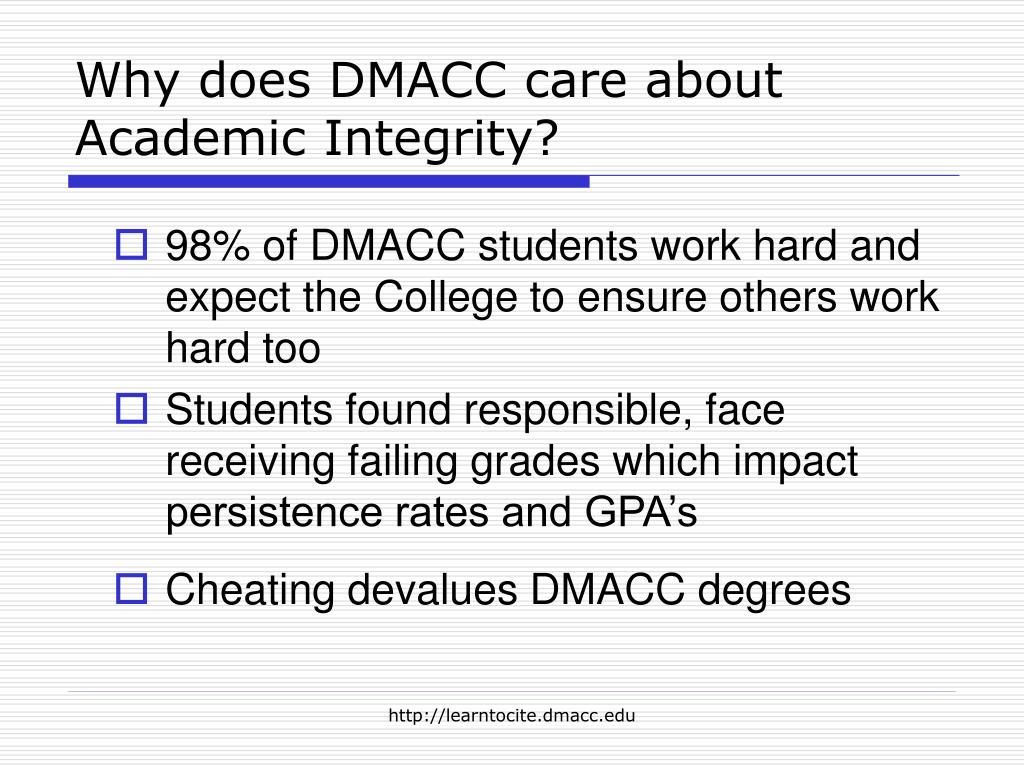 Why does DMACC care about Academic Integrity?

98% of DMACC students work hard and expect the College to ensure others work hard too

Students found responsible, face receiving failing grades which impact persistence rates and GPA’s

Cheating devalues DMACC degrees

http://learntocite.dmacc.edu